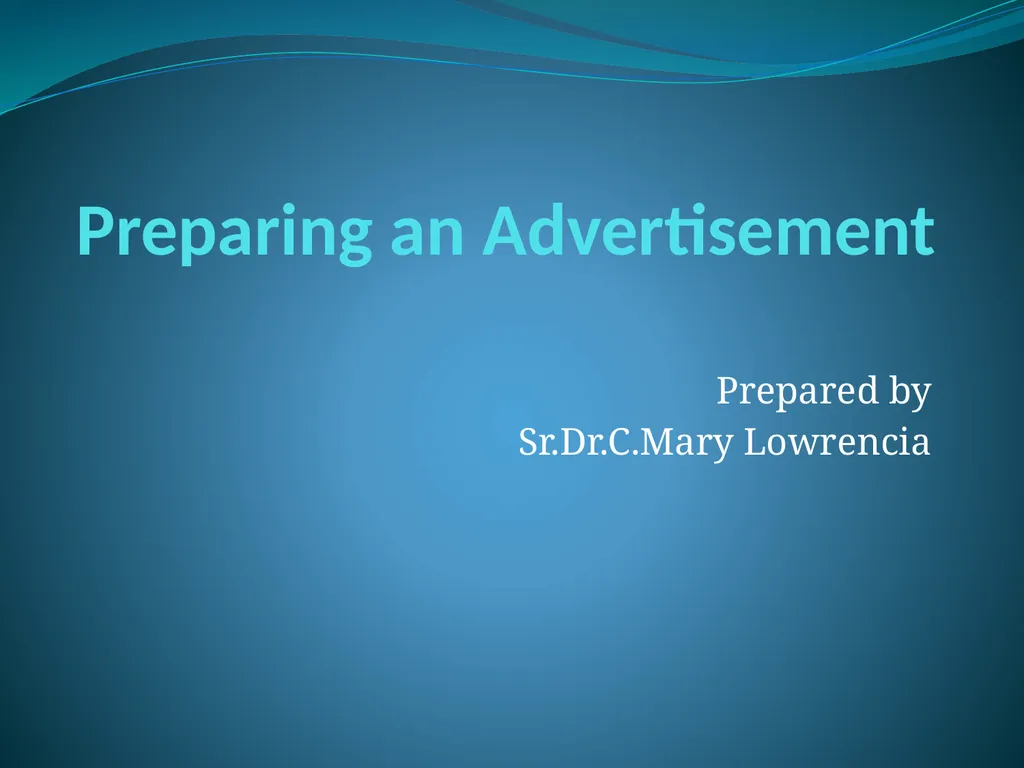 Preparing an Advertisement

Prepared by
Sr.Dr.C.Mary Lowrencia